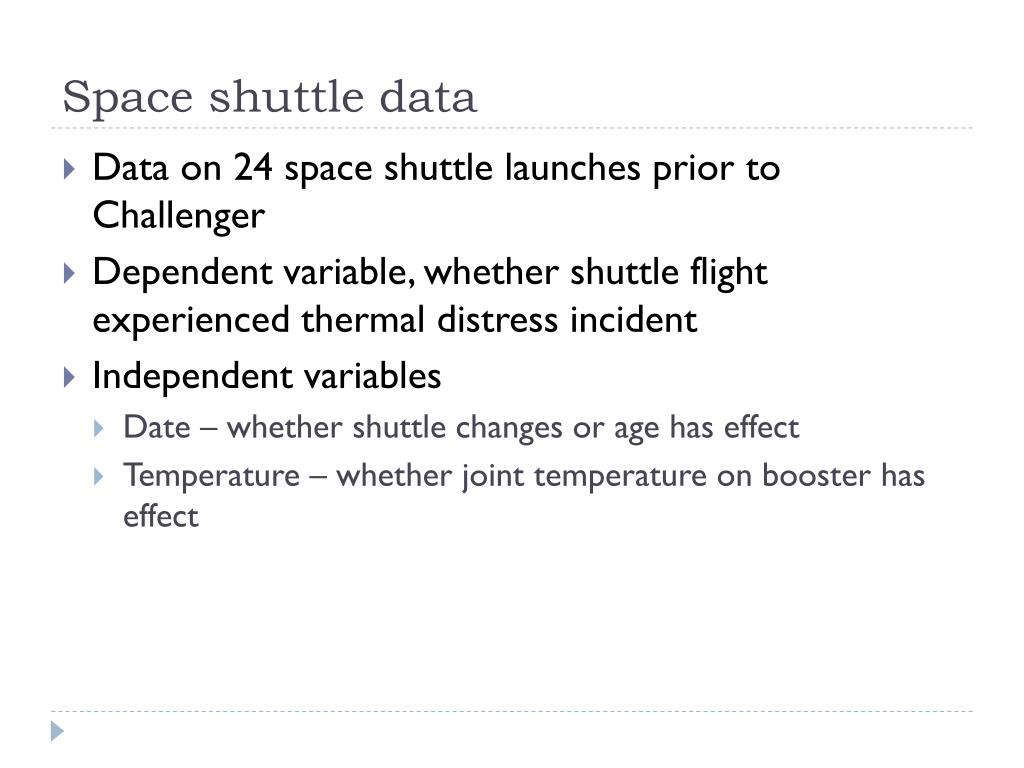 Space shuttle data

Data on 24 space shuttle launches prior to Challenger

Dependent variable, whether shuttle flight experienced thermal distress incident

Independent variables

Date – whether shuttle changes or age has effect

Temperature – whether joint temperature on booster has effect